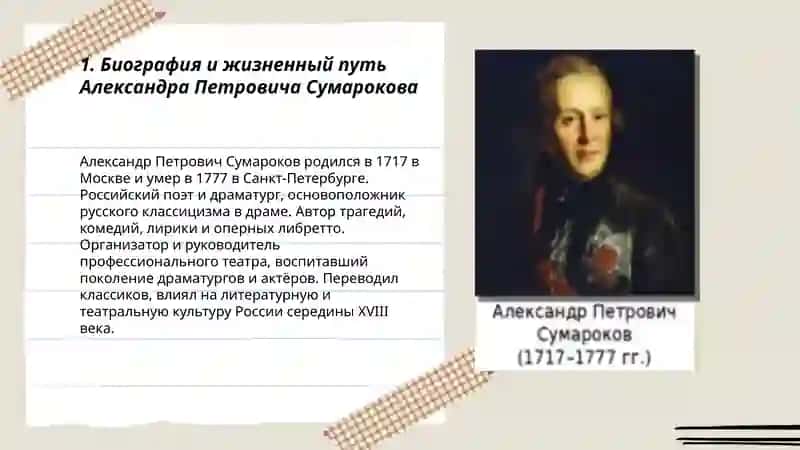 1. Биография и жизненный путь Александра Петровича Сумарокова

Александр Петрович Сумароков родился в 1717 в Москве и умер в 1777 в Санкт-Петербурге. Российский поэт и драматург, основоположник русского классицизма в драме. Автор трагедий, комедий, лирики и оперных либретто. Организатор и руководитель профессионального театра, воспитавший поколение драматургов и актёров. Переводил классиков, влиял на литературную и театральную культуру России середины XVIII века.

Александр Петрович Сумароков (1717-1777 гг.)